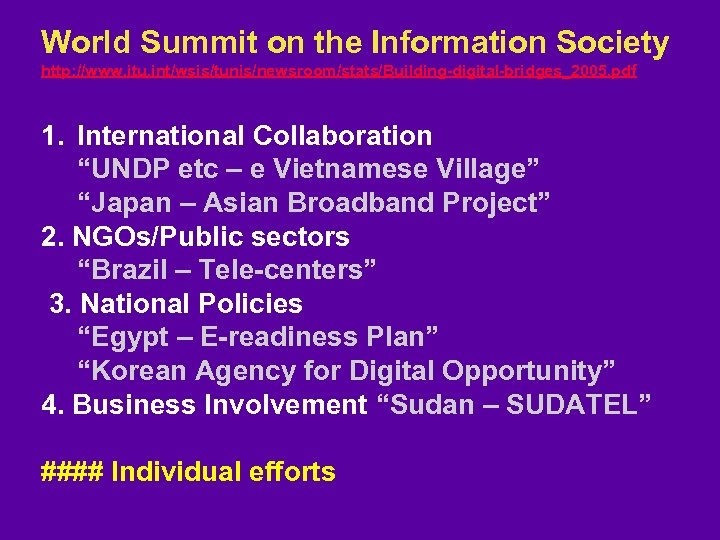 World Summit on the Information Society
http://www.itu.int/wsis/tunis/newsroom/stats/Building-digital-bridges_2005.pdf

1. International Collaboration
“UNDP etc – e Vietnamese Village”
“Japan – Asian Broadband Project”
2. NGOs/Public sectors
“Brazil – Tele-centers”
3. National Policies
“Egypt – E-readiness Plan”
“Korean Agency for Digital Opportunity”
4. Business Involvement “Sudan – SUDATEL”

#### Individual efforts